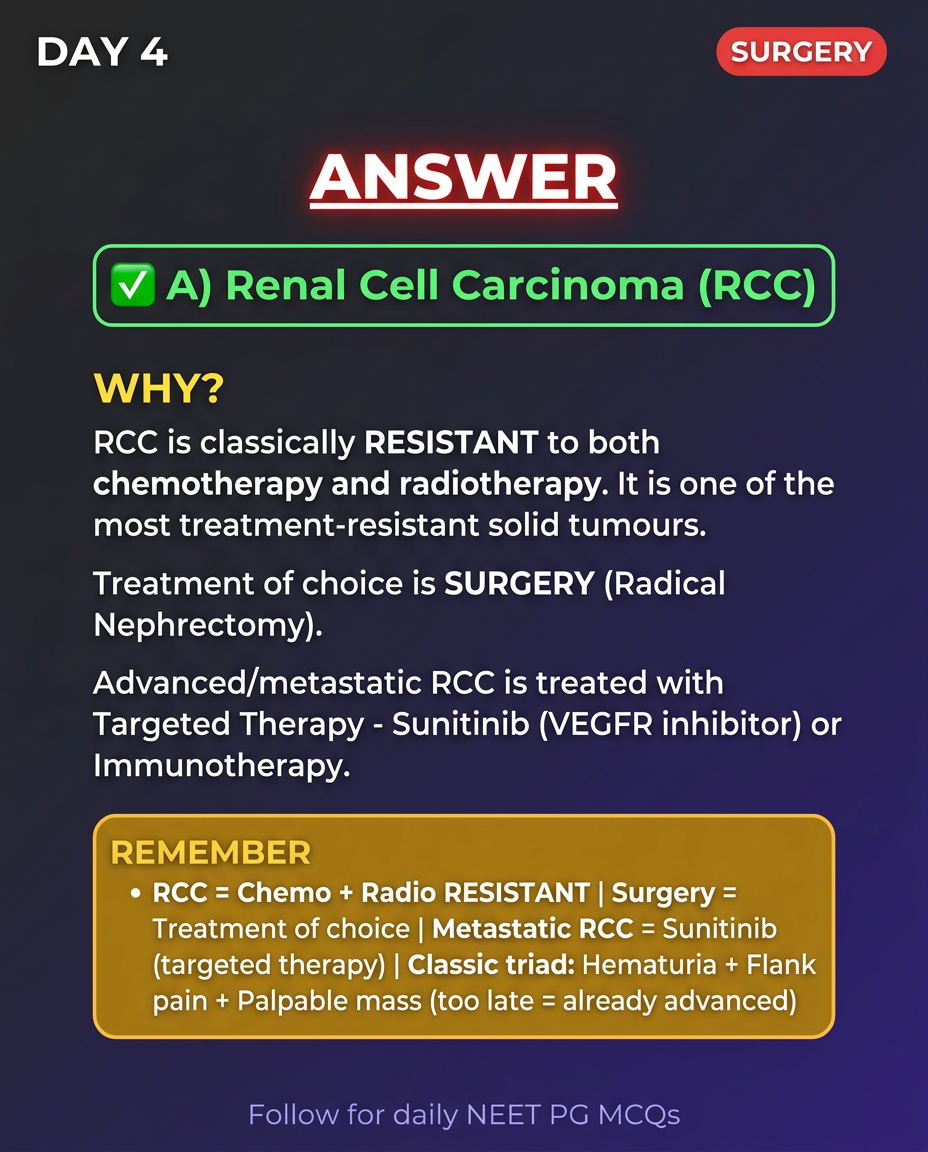 DAY 4

SURGERY

ANSWER

✅ A) Renal Cell Carcinoma (RCC)

WHY?

RCC is classically RESISTANT to both chemotherapy and radiotherapy. It is one of the most treatment-resistant solid tumours.

Treatment of choice is SURGERY (Radical Nephrectomy).

Advanced/metastatic RCC is treated with Targeted Therapy - Sunitinib (VEGFR inhibitor) or Immunotherapy.

REMEMBER

• RCC = Chemo + Radio RESISTANT | Surgery = Treatment of choice | Metastatic RCC = Sunitinib (targeted therapy) | Classic triad: Hematuria + Flank pain + Palpable mass (too late = already advanced)

Follow for daily NEET PG MCQs